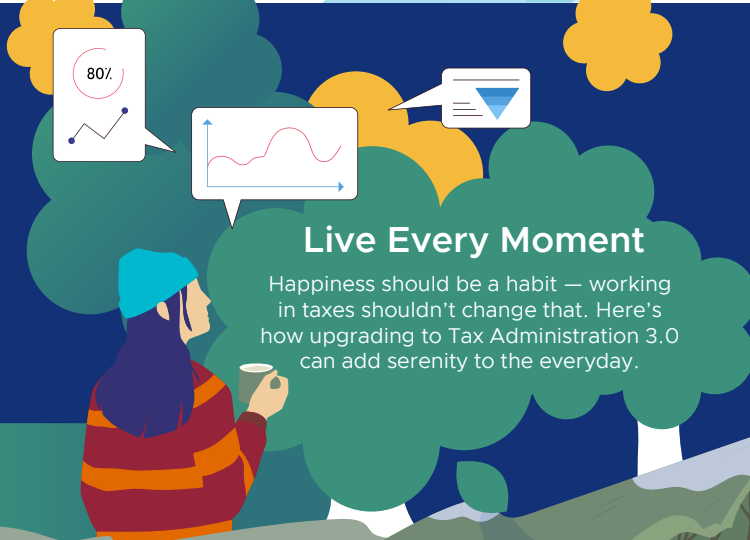 80%

Live Every Moment

Happiness should be a habit — working in taxes shouldn't change that. Here's how upgrading to Tax Administration 3.0 can add serenity to the everyday.